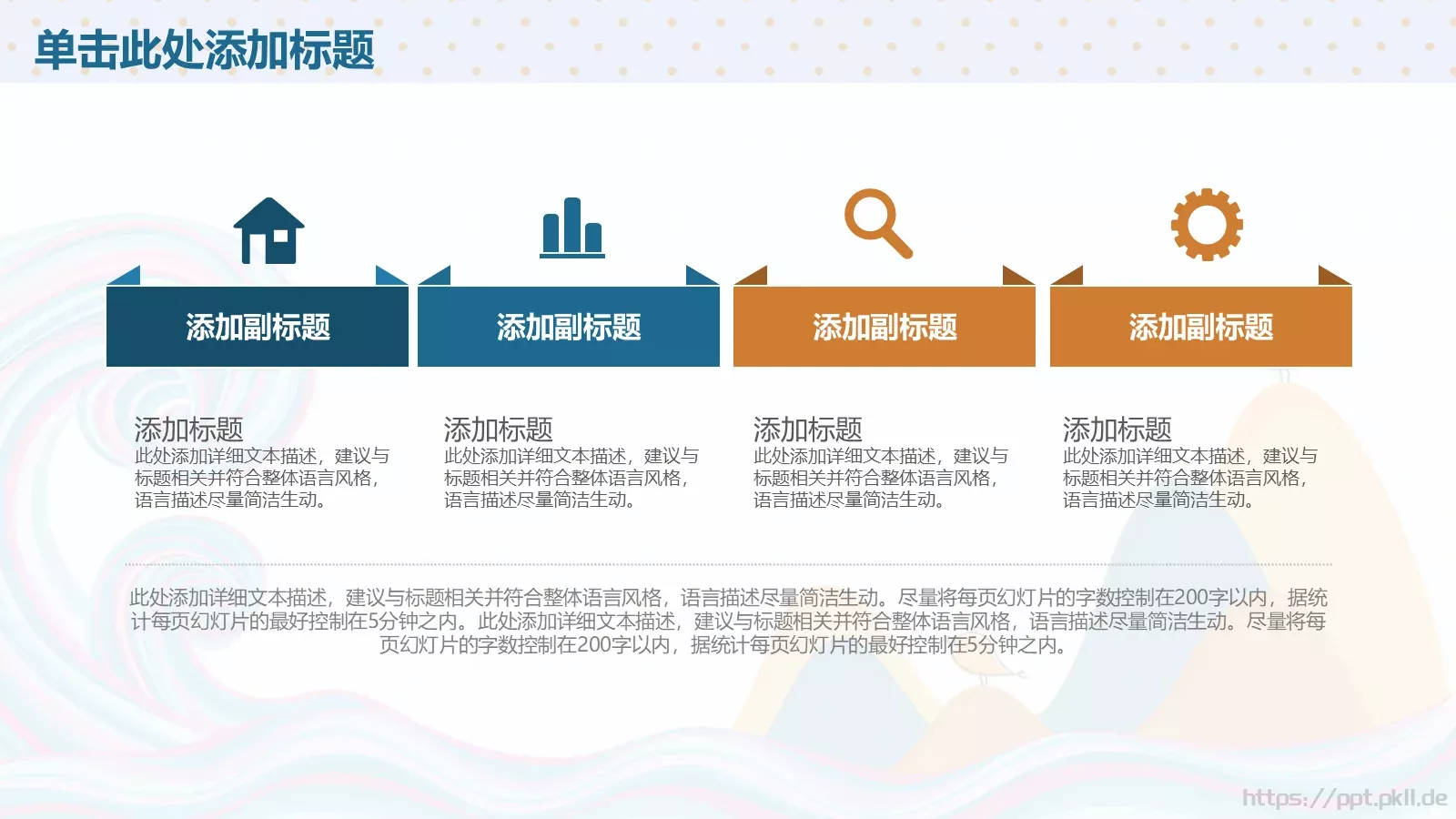 单击此处添加标题

添加副标题

添加副标题

添加副标题

添加副标题

添加标题
此处添加详细文本描述，建议与标题相关并符合整体语言风格，语言描述尽量简洁生动。

添加标题
此处添加详细文本描述，建议与标题相关并符合整体语言风格，语言描述尽量简洁生动。

添加标题
此处添加详细文本描述，建议与标题相关并符合整体语言风格，语言描述尽量简洁生动。

添加标题
此处添加详细文本描述，建议与标题相关并符合整体语言风格，语言描述尽量简洁生动。

此处添加详细文本描述，建议与标题相关并符合整体语言风格，语言描述尽量简洁生动。尽量将每页幻灯片的字数控制在200字以内，据统计每页幻灯片的最好控制在5分钟之内。此处添加详细文本描述，建议与标题相关并符合整体语言风格，语言描述尽量简洁生动。尽量将每页幻灯片的字数控制在200字以内，据统计每页幻灯片的最好控制在5分钟之内。

https://ppt.pkll.de